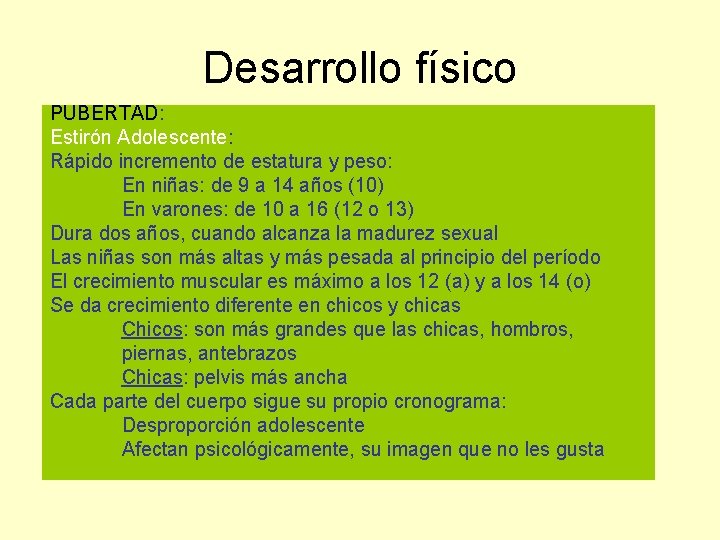 Desarrollo físico

PUBERTAD:
Estirón Adolescente:
Rápido incremento de estatura y peso:
En niñas: de 9 a 14 años (10)
En varones: de 10 a 16 (12 o 13)
Dura dos años, cuando alcanza la madurez sexual
Las niñas son más altas y más pesada al principio del período
El crecimiento muscular es máximo a los 12 (a) y a los 14 (o)
Se da crecimiento diferente en chicos y chicas
Chicos: son más grandes que las chicas, hombros, piernas, antebrazos
Chicas: pelvis más ancha
Cada parte del cuerpo sigue su propio cronograma:
Desproporción adolescente
Afectan psicológicamente, su imagen que no les gusta